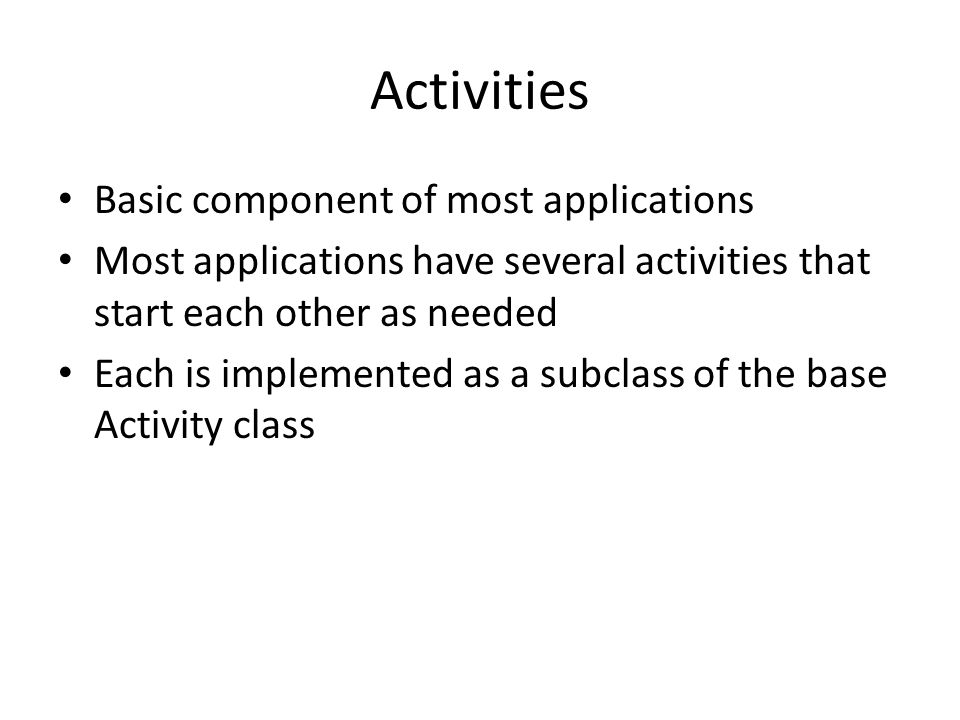 Activities

• Basic component of most applications
• Most applications have several activities that start each other as needed
• Each is implemented as a subclass of the base Activity class